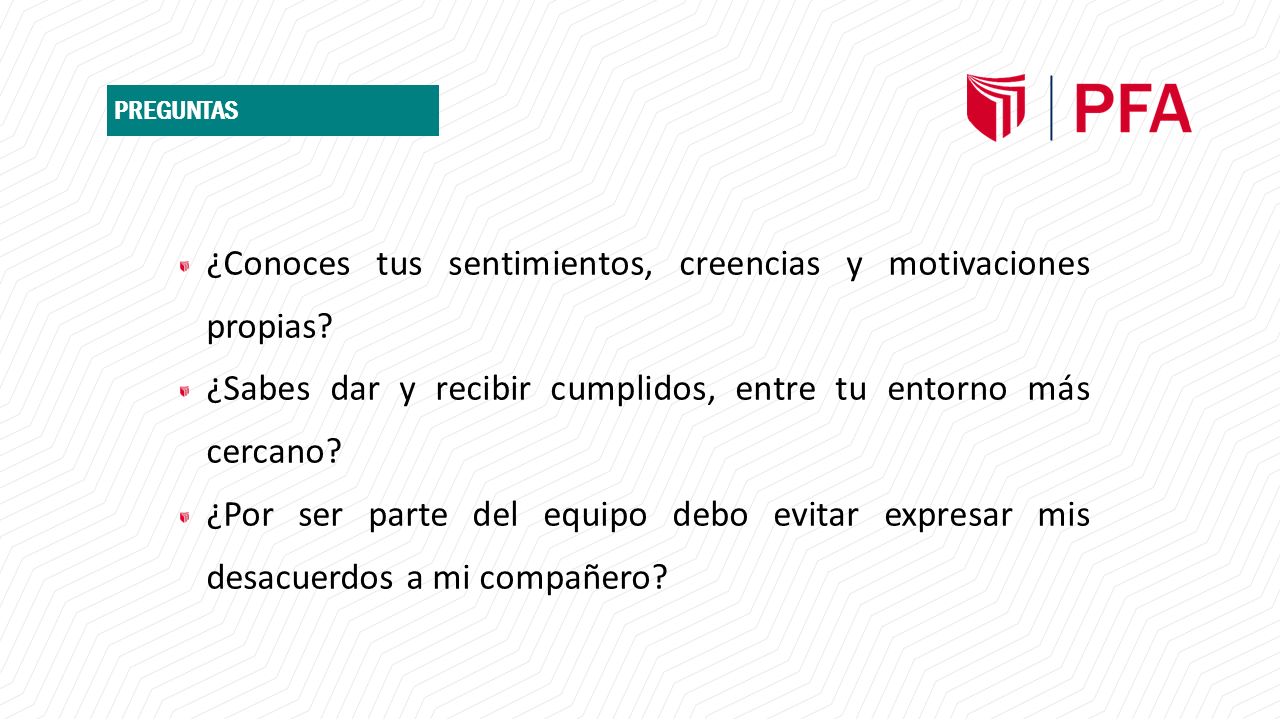 PREGUNTAS

PFA

¿Conoces tus sentimientos, creencias y motivaciones propias?

¿Sabes dar y recibir cumplidos, entre tu entorno más cercano?

¿Por ser parte del equipo debo evitar expresar mis desacuerdos a mi compañero?